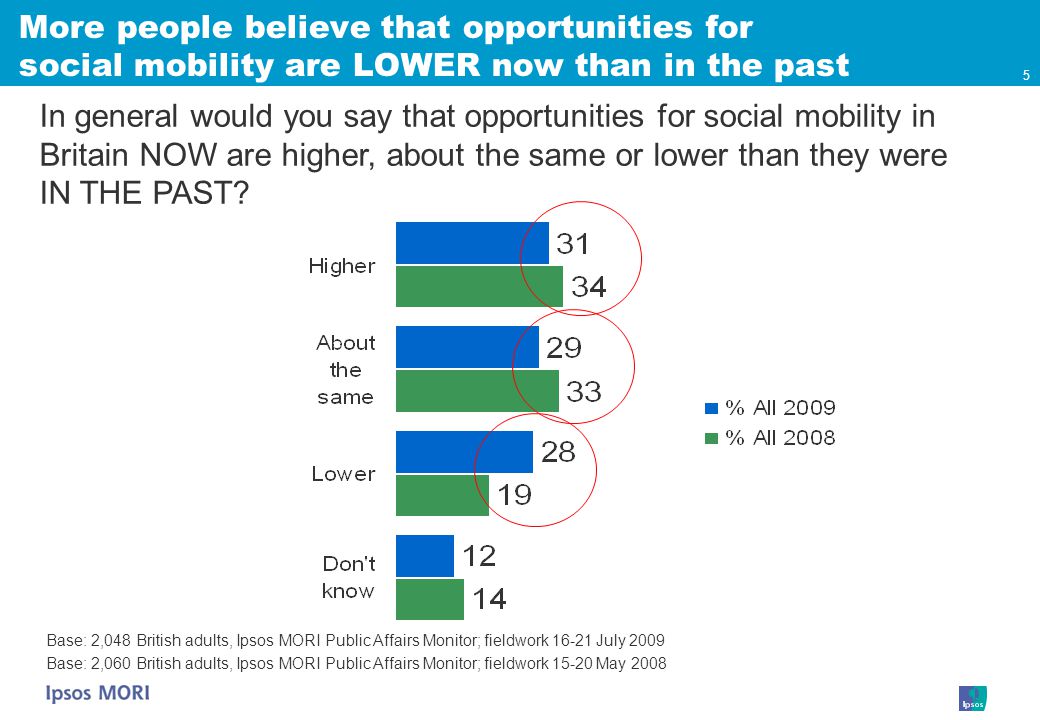 More people believe that opportunities for social mobility are LOWER now than in the past

5

In general would you say that opportunities for social mobility in Britain NOW are higher, about the same or lower than they were IN THE PAST?

Higher
31
34

About the same
29
33

Lower
28
19

Don't know
12
14

% All 2009
% All 2008

Base: 2,048 British adults, Ipsos MORI Public Affairs Monitor; fieldwork 16-21 July 2009
Base: 2,060 British adults, Ipsos MORI Public Affairs Monitor; fieldwork 15-20 May 2008

Ipsos MORI

Ipsos